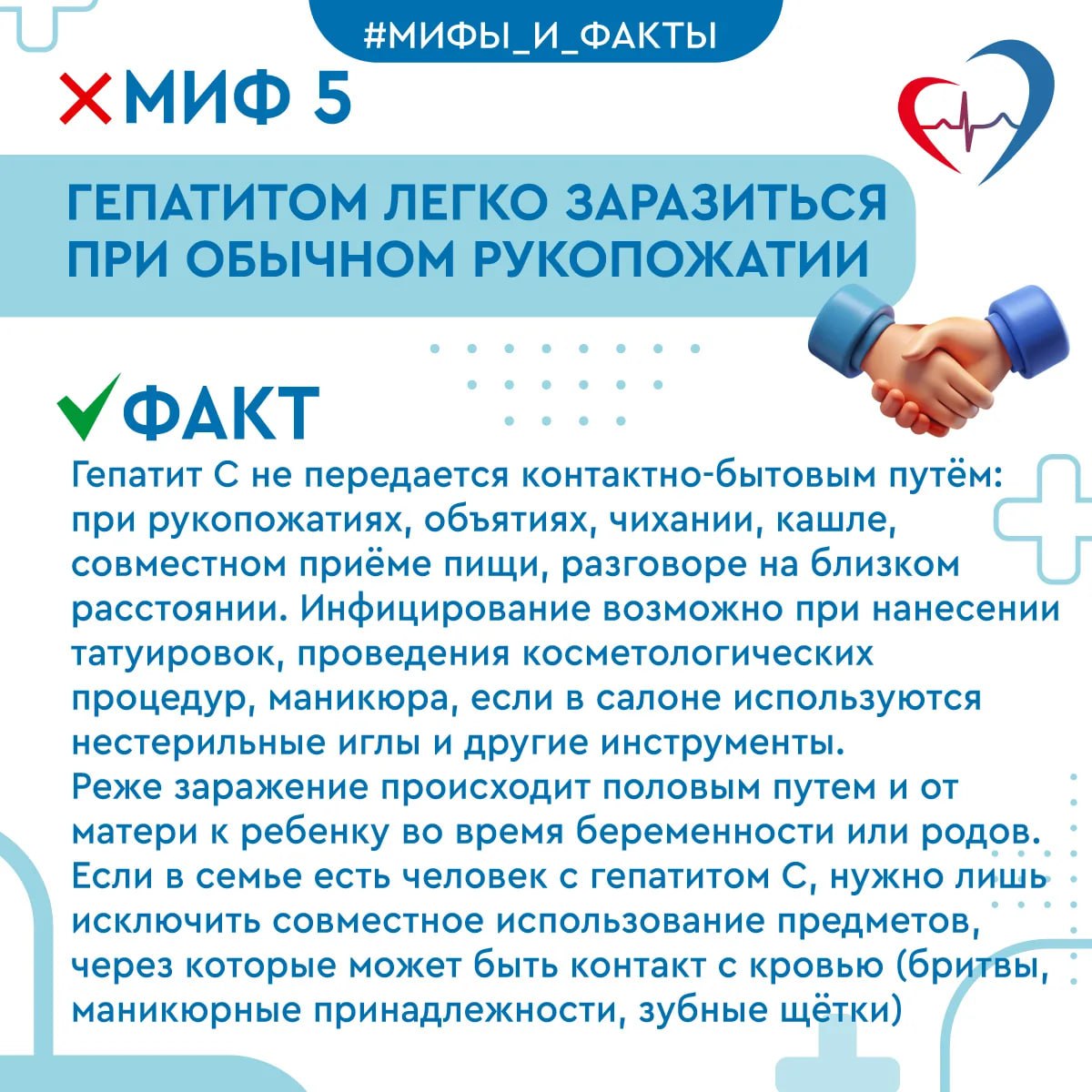 #МИФЫ_И_ФАКТЫ

МИФ 5

ГЕПАТИТОМ ЛЕГКО ЗАРАЗИТЬСЯ ПРИ ОБЫЧНОМ РУКОПОЖАТИИ

ФАКТ

Гепатит С не передается контактно-бытовым путём: при рукопожатиях, объятиях, чихании, кашле, совместном приёме пищи, разговоре на близком расстоянии. Инфицирование возможно при нанесении татуировок, проведения косметологических процедур, маникюра, если в салоне используются нестерильные иглы и другие инструменты.
Реже заражение происходит половым путем и от матери к ребенку во время беременности или родов.
Если в семье есть человек с гепатитом С, нужно лишь исключить совместное использование предметов, через которые может быть контакт с кровью (бритвы, маникюрные принадлежности, зубные щётки)